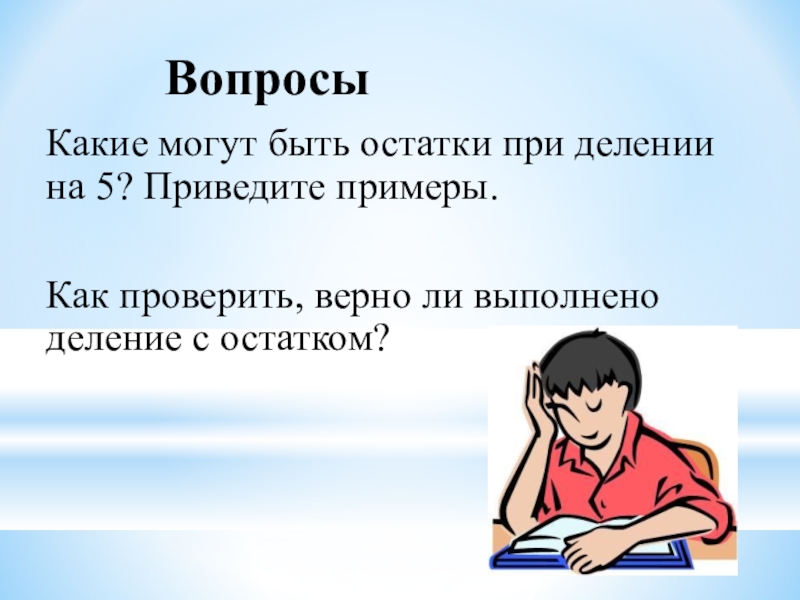 Вопросы

Какие могут быть остатки при делении на 5? Приведите примеры.

Как проверить, верно ли выполнено деление с остатком?